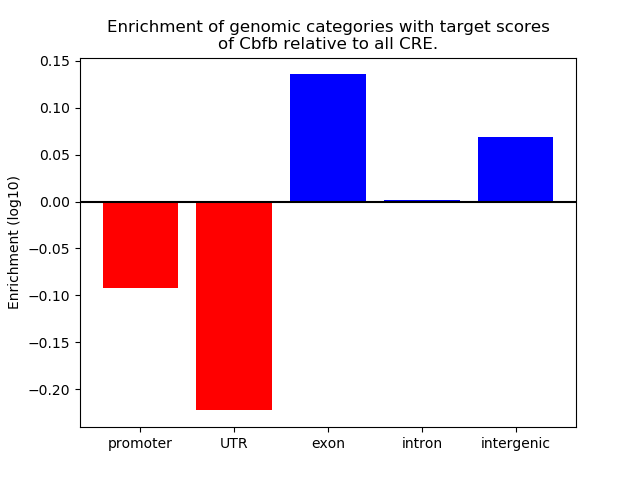 Enrichment of genomic categories with target scores of Cbfb relative to all CRE.

Enrichment (log10)

0.15
0.10
0.05
0.00
−0.05
−0.10
−0.15
−0.20

promoter
UTR
exon
intron
intergenic